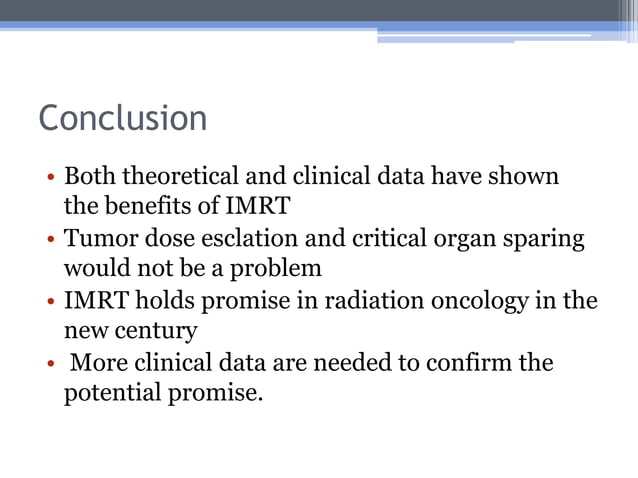 Conclusion

• Both theoretical and clinical data have shown the benefits of IMRT
• Tumor dose esclation and critical organ sparing would not be a problem
• IMRT holds promise in radiation oncology in the new century
• More clinical data are needed to confirm the potential promise.